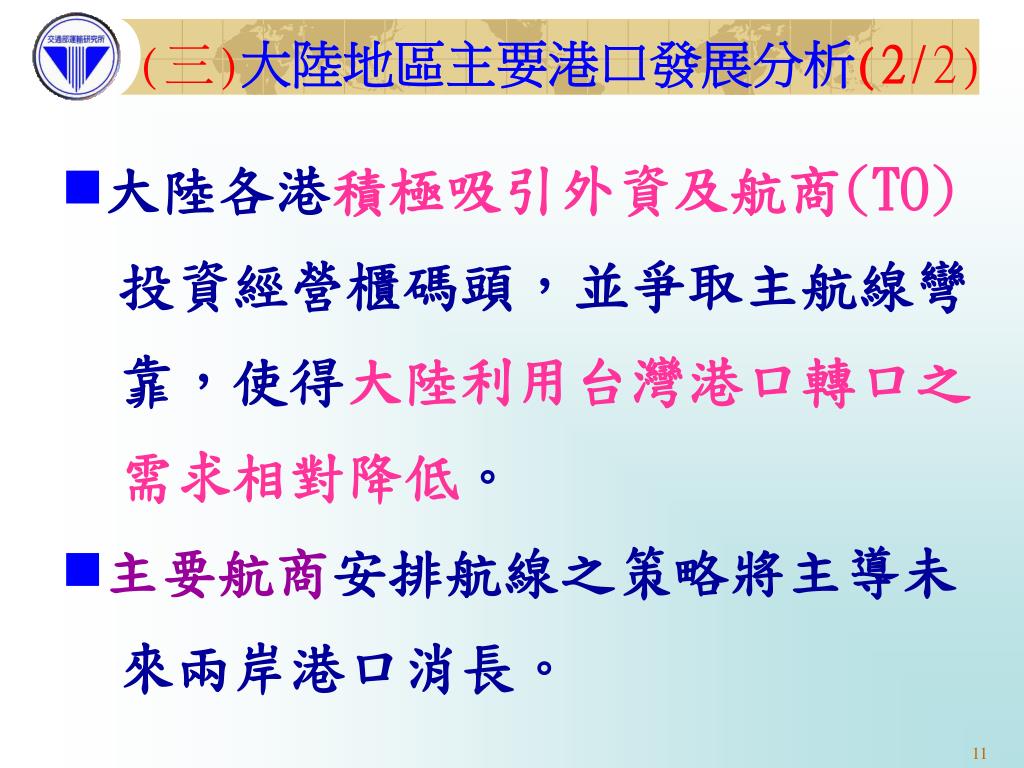 交通部運輸研究所

(三)大陸地區主要港口發展分析(2/2)

■大陸各港積極吸引外資及航商(TO)投資經營櫃碼頭，並爭取主航線彎靠，使得大陸利用台灣港口轉口之需求相對降低。

■主要航商安排航線之策略將主導未來兩岸港口消長。

11